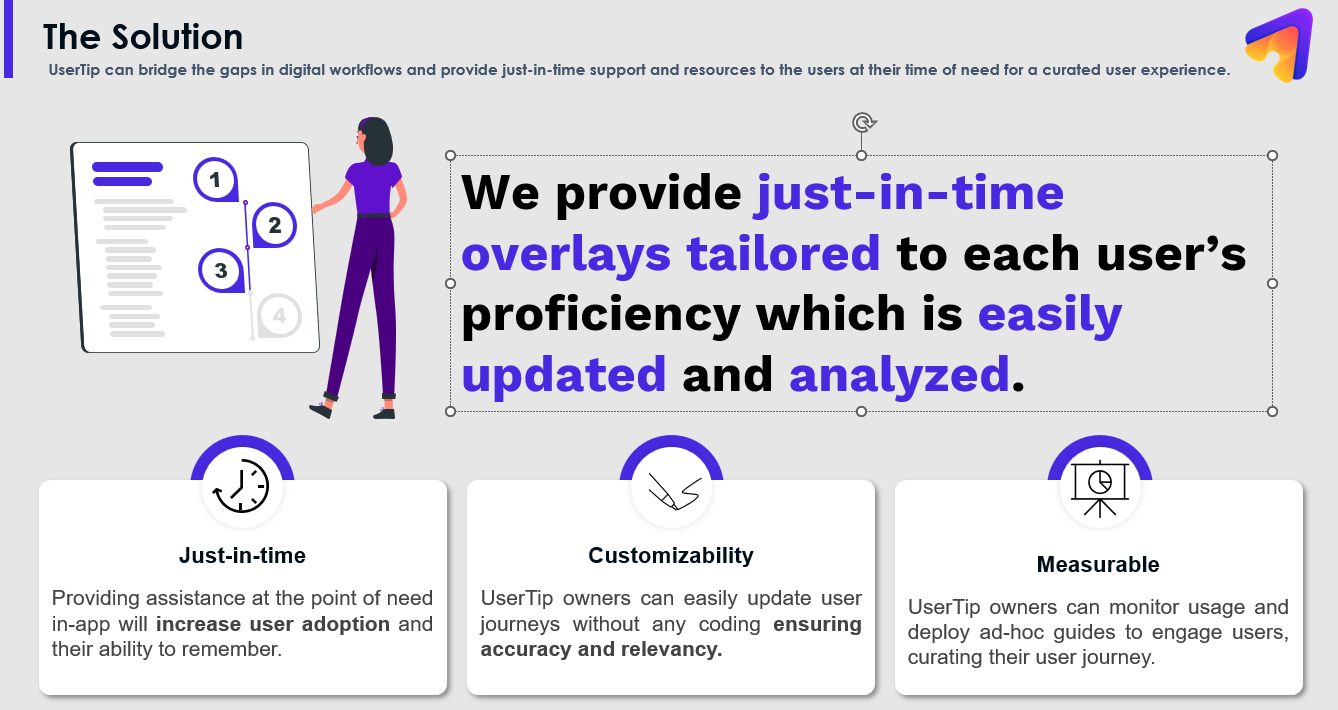 The Solution

UserTip can bridge the gaps in digital workflows and provide just-in-time support and resources to the users at their time of need for a curated user experience.

1

2

3

4

We provide just-in-time overlays tailored to each user's proficiency which is easily updated and analyzed.

Just-in-time

Providing assistance at the point of need in-app will increase user adoption and their ability to remember.

Customizability

UserTip owners can easily update user journeys without any coding ensuring accuracy and relevancy.

Measurable

UserTip owners can monitor usage and deploy ad-hoc guides to engage users, curating their user journey.